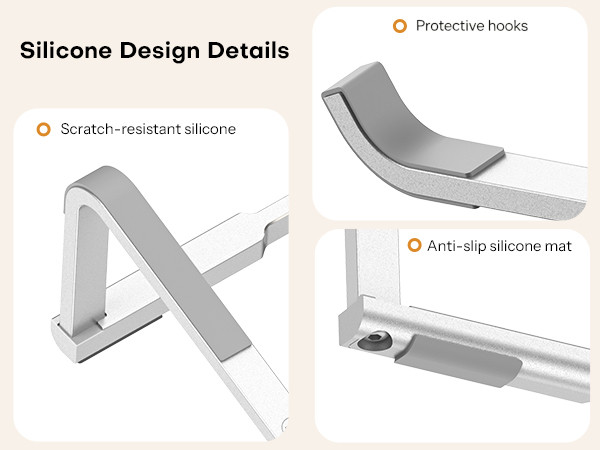 Silicone Design Details

Scratch-resistant silicone

Protective hooks

Anti-slip silicone mat